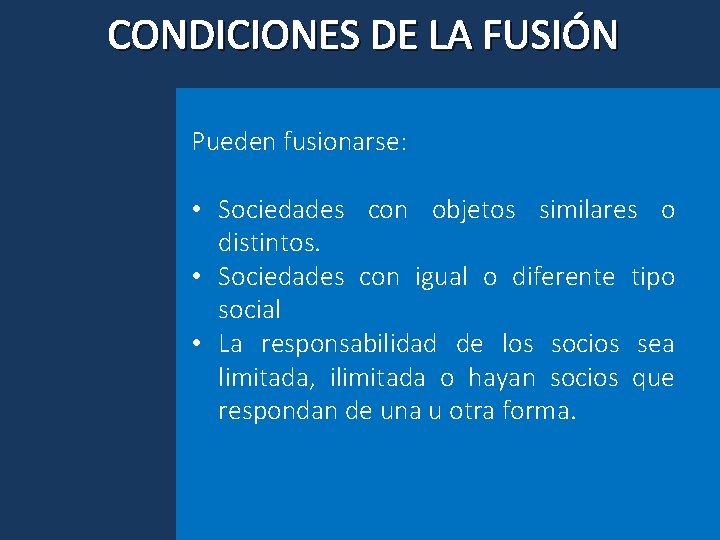 CONDICIONES DE LA FUSIÓN

Pueden fusionarse:

• Sociedades con objetos similares o distintos.
• Sociedades con igual o diferente tipo social
• La responsabilidad de los socios sea limitada, ilimitada o hayan socios que respondan de una u otra forma.